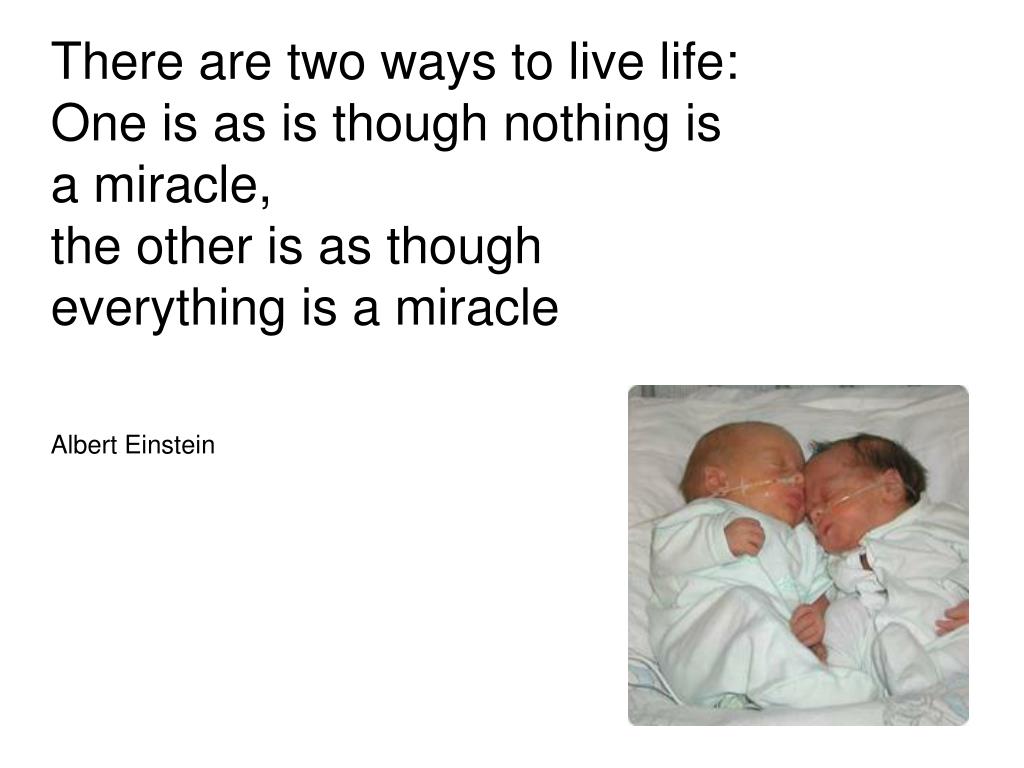 There are two ways to live life:
One is as is though nothing is a miracle,
the other is as though everything is a miracle

Albert Einstein